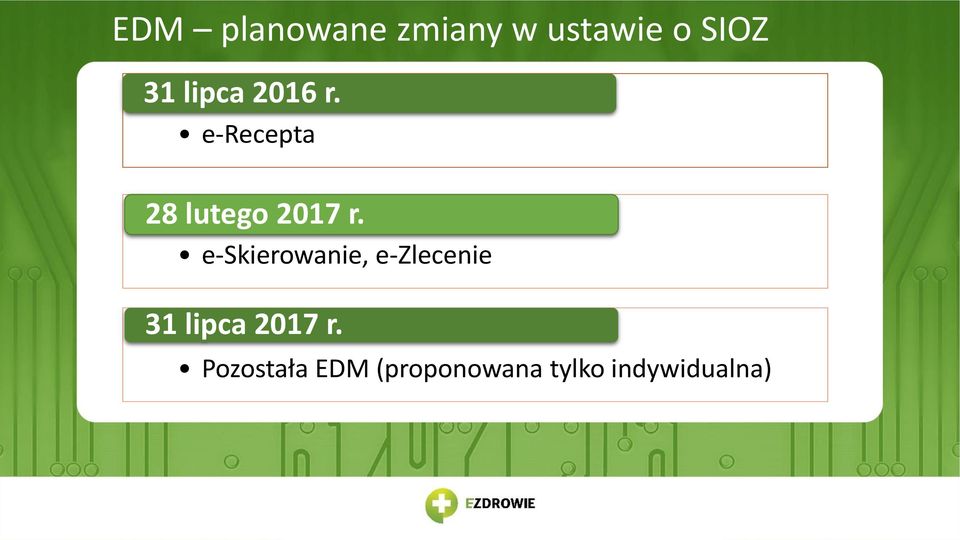 EDM – planowane zmiany w ustawie o SIOZ

31 lipca 2016 r.

• e-Recepta

28 lutego 2017 r.

• e-Skierowanie, e-Zlecenie

31 lipca 2017 r.

• Pozostała EDM (proponowana tylko indywidualna)

EZDROWIE